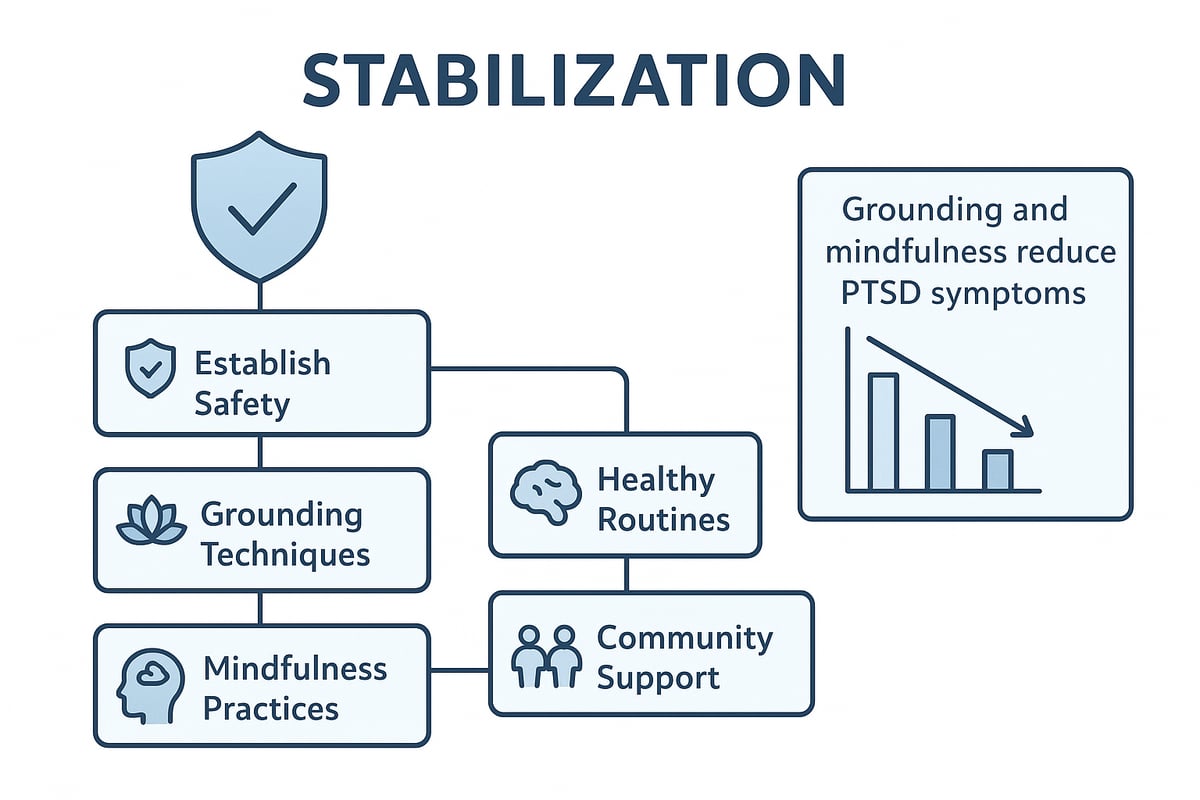 STABILIZATION

Establish Safety

Grounding Techniques

Mindfulness Practices

Healthy Routines

Community Support

Grounding and mindfulness reduce PTSD symptoms